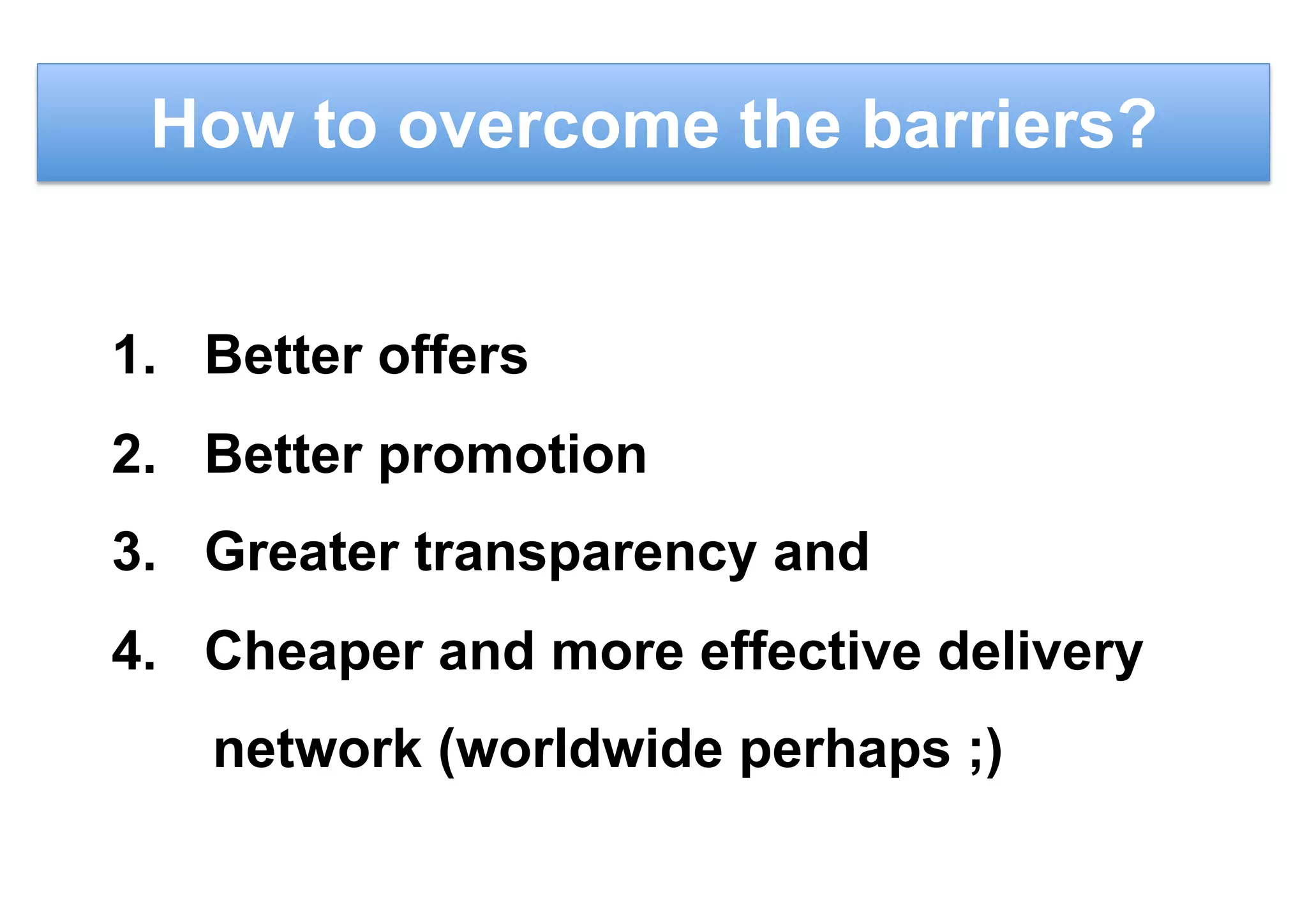 How to overcome the barriers?

1. Better offers
2. Better promotion
3. Greater transparency and
4. Cheaper and more effective delivery network (worldwide perhaps ;)